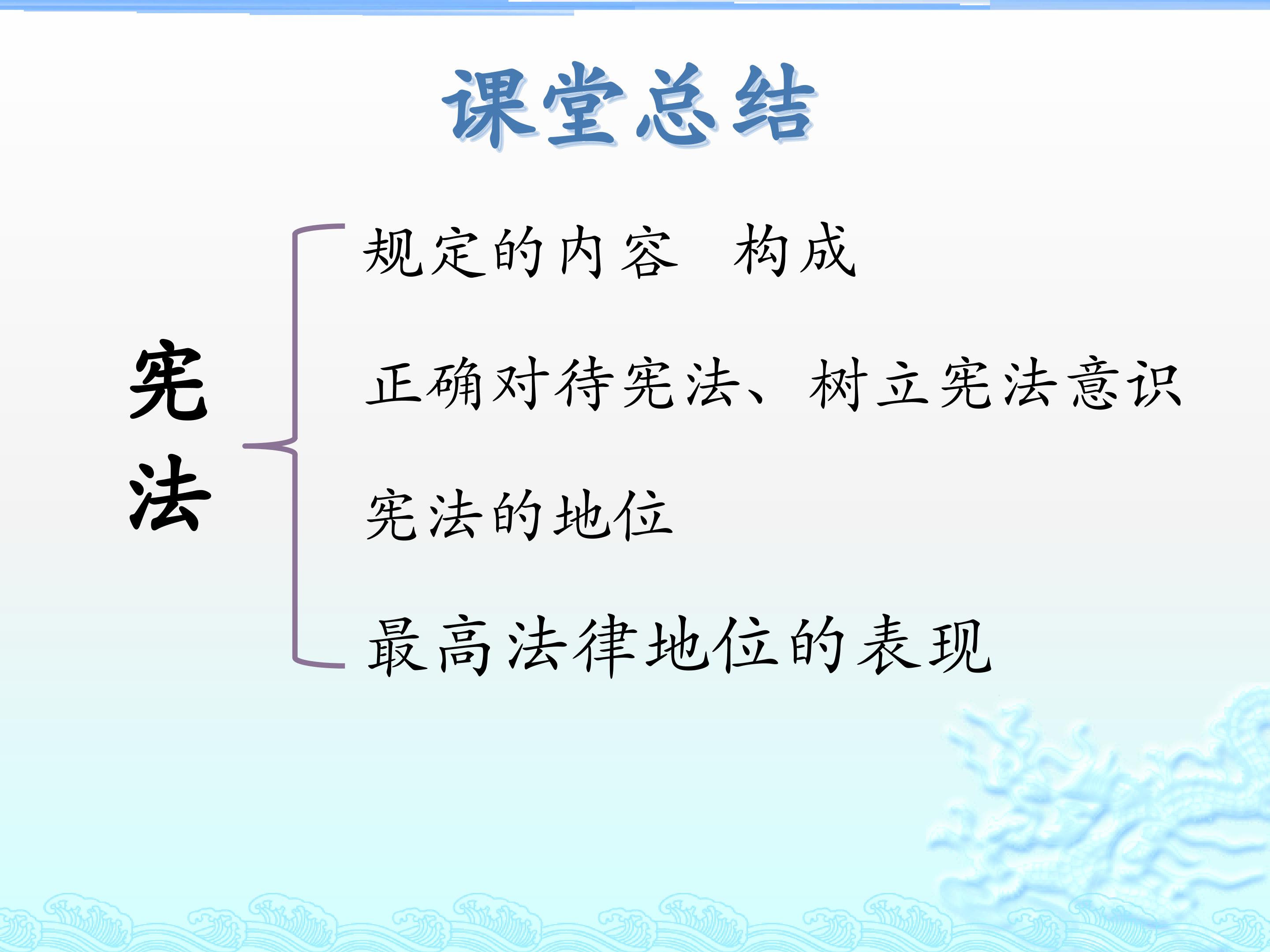 课堂总结

宪法

规定的内容 构成

正确对待宪法、树立宪法意识

宪法的地位

最高法律地位的表现